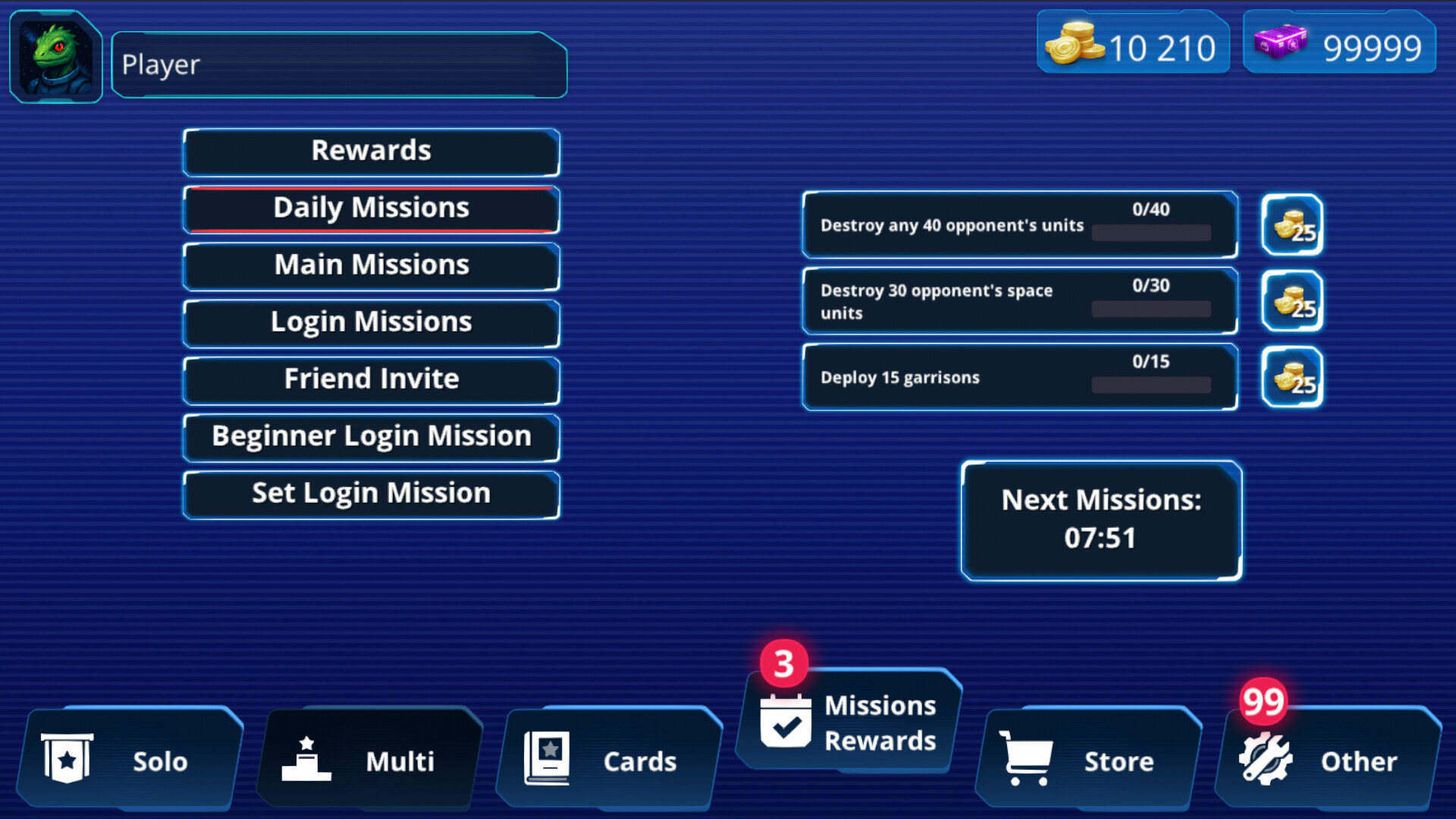 Player

10 210

99999

Rewards

Daily Missions

Main Missions

Login Missions

Friend Invite

Beginner Login Mission

Set Login Mission

Destroy any 40 opponent's units 0/40 25

Destroy 30 opponent's space units 0/30 25

Deploy 15 garrisons 0/15 25

Next Missions: 07:51

Solo

Multi

Cards

3

Missions Rewards

Store

99

Other